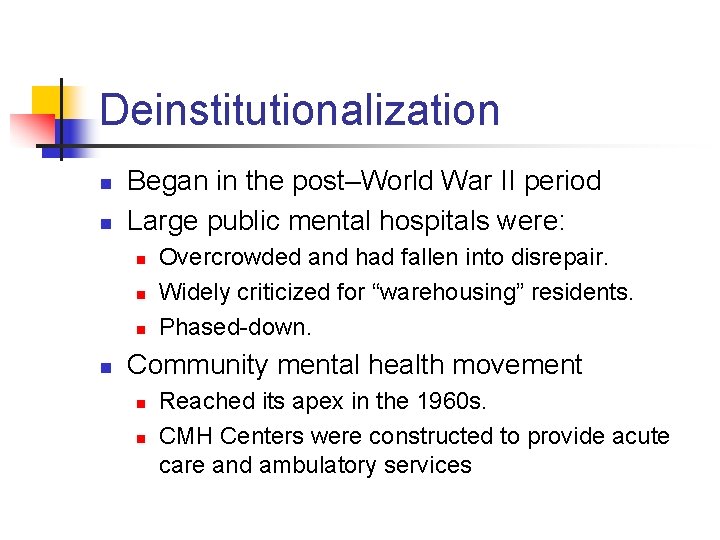 Deinstitutionalization

- Began in the post–World War II period
- Large public mental hospitals were:
  - Overcrowded and had fallen into disrepair.
  - Widely criticized for “warehousing” residents.
  - Phased-down.
- Community mental health movement
  - Reached its apex in the 1960s.
  - CMH Centers were constructed to provide acute care and ambulatory services